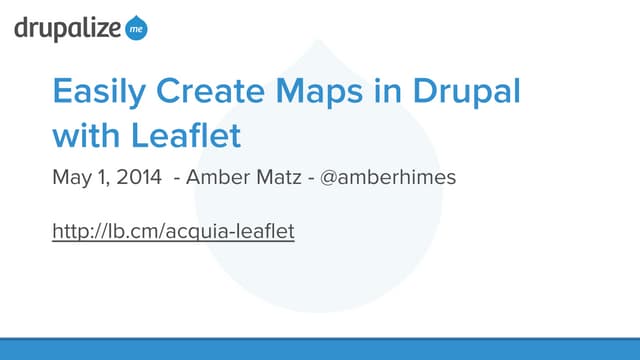 drupalize me

Easily Create Maps in Drupal with Leaflet

May 1, 2014 - Amber Matz - @amberhimes

http://lb.cm/acquia-leaflet